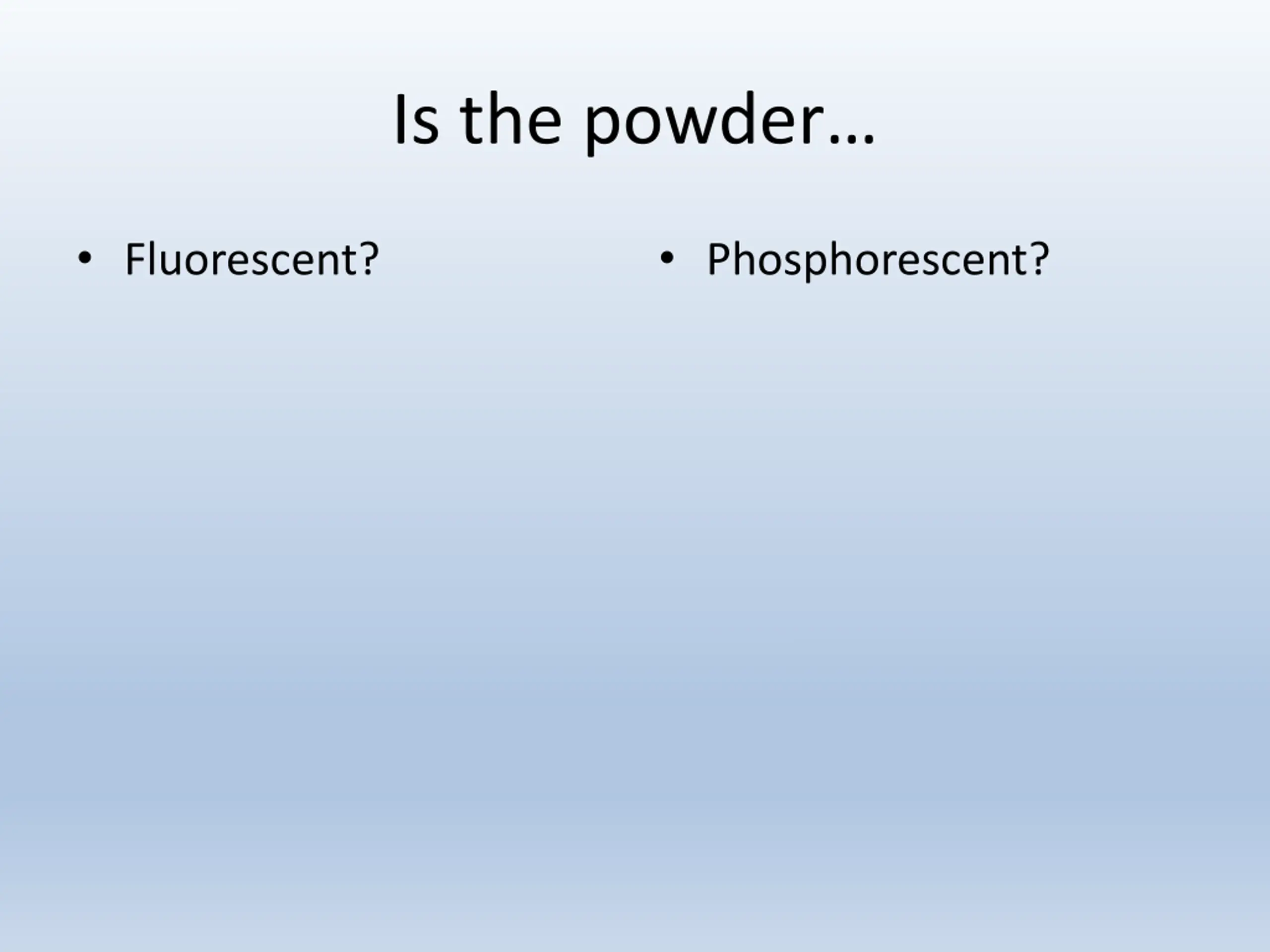 Is the powder…

• Fluorescent?

• Phosphorescent?